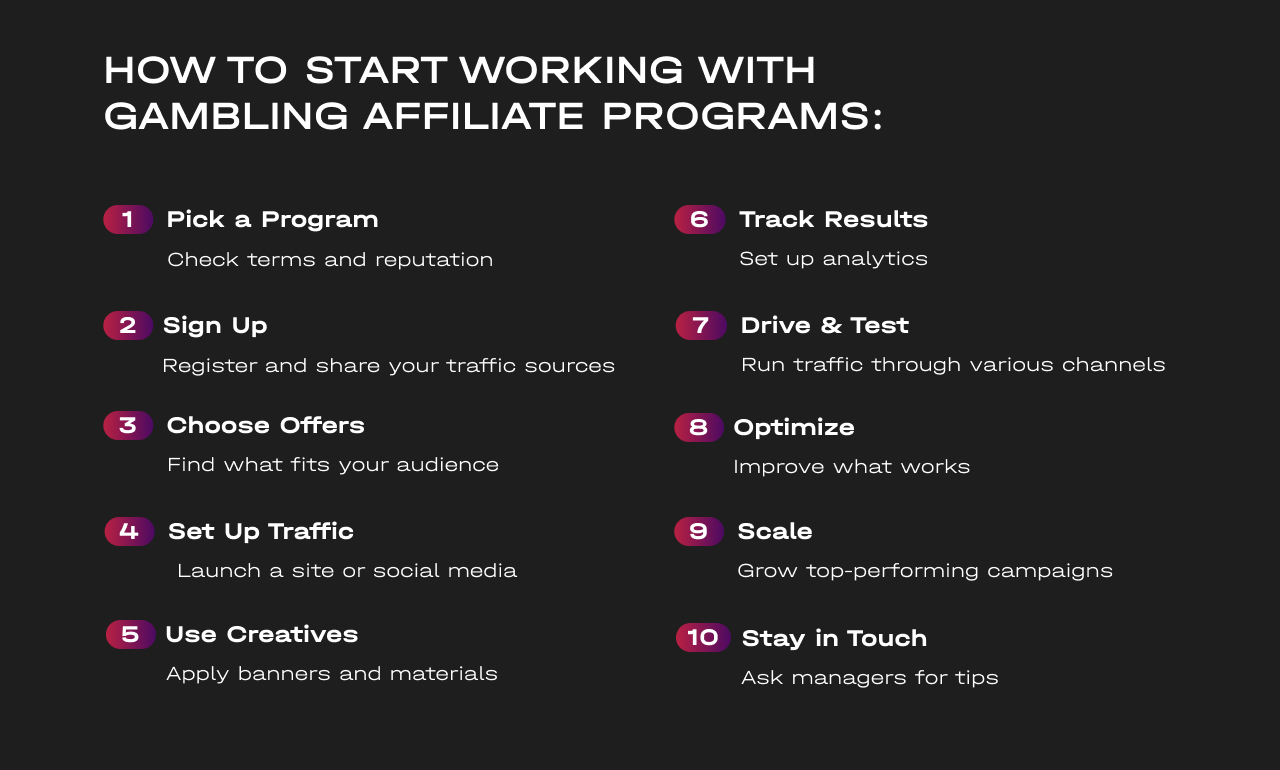 HOW TO START WORKING WITH GAMBLING AFFILIATE PROGRAMS:

1 Pick a Program
Check terms and reputation

2 Sign Up
Register and share your traffic sources

3 Choose Offers
Find what fits your audience

4 Set Up Traffic
Launch a site or social media

5 Use Creatives
Apply banners and materials

6 Track Results
Set up analytics

7 Drive & Test
Run traffic through various channels

8 Optimize
Improve what works

9 Scale
Grow top-performing campaigns

10 Stay in Touch
Ask managers for tips